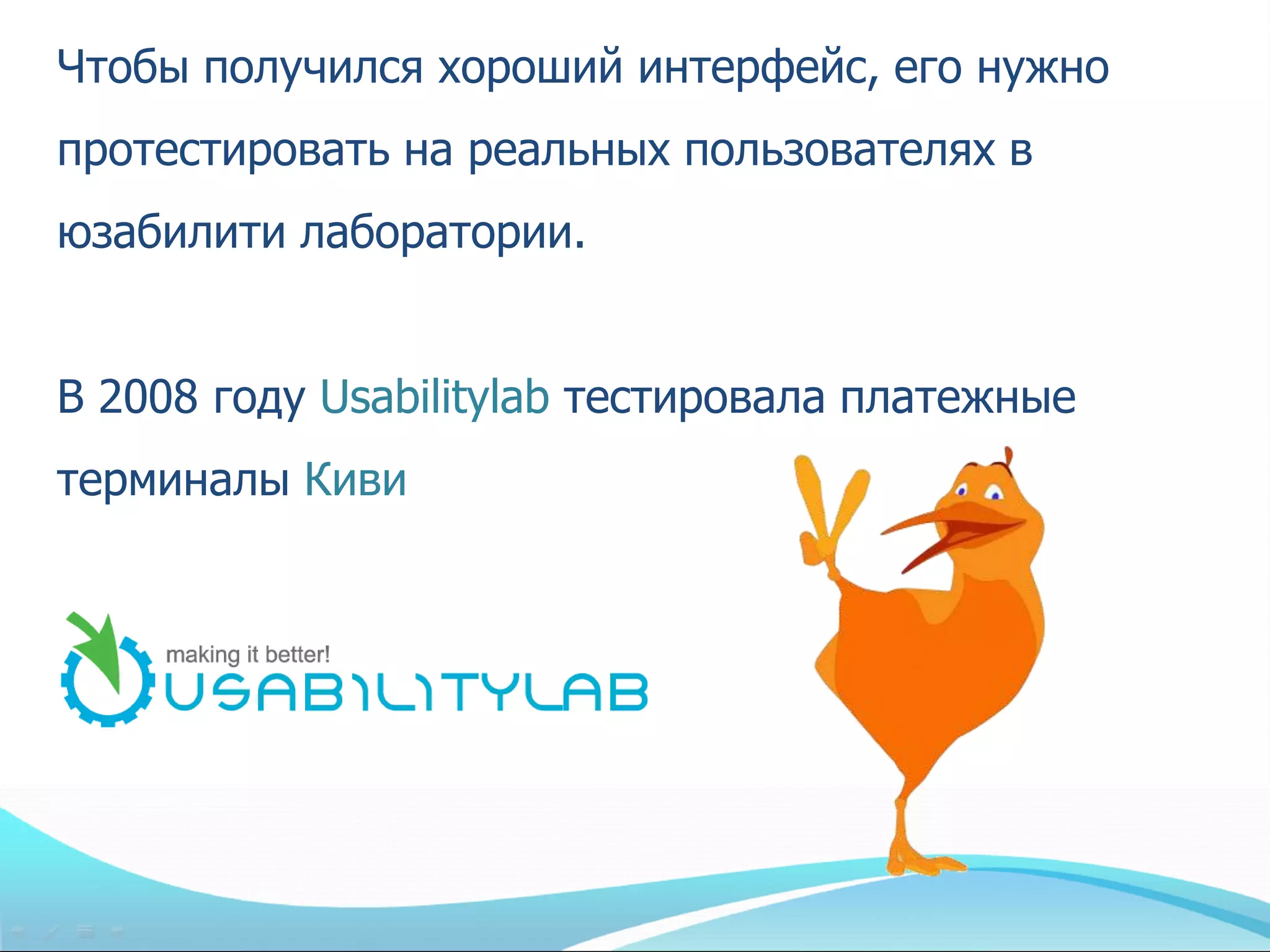 Чтобы получился хороший интерфейс, его нужно протестировать на реальных пользователях в юзабилити лаборатории.

В 2008 году Usabilitylab тестировала платежные терминалы Киви

making it better!
USABILITYLAB